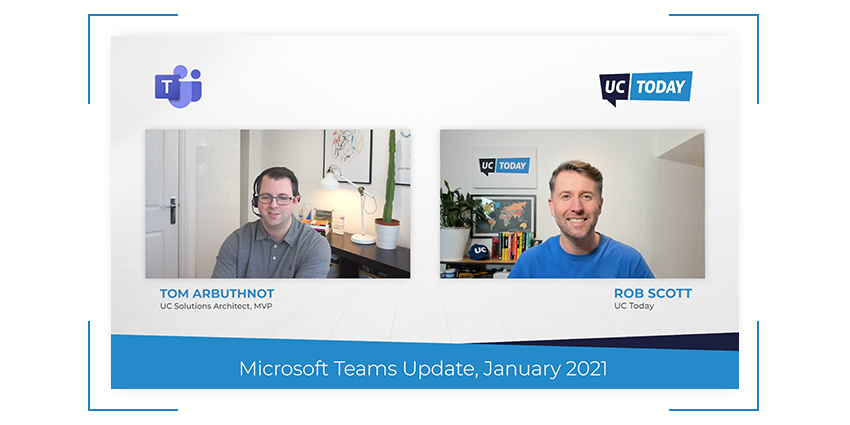 T

UC TODAY

UC TODAY

UC

TOM ARBUTHNOT
UC Solutions Architect, MVP

ROB SCOTT
UC Today

Microsoft Teams Update, January 2021